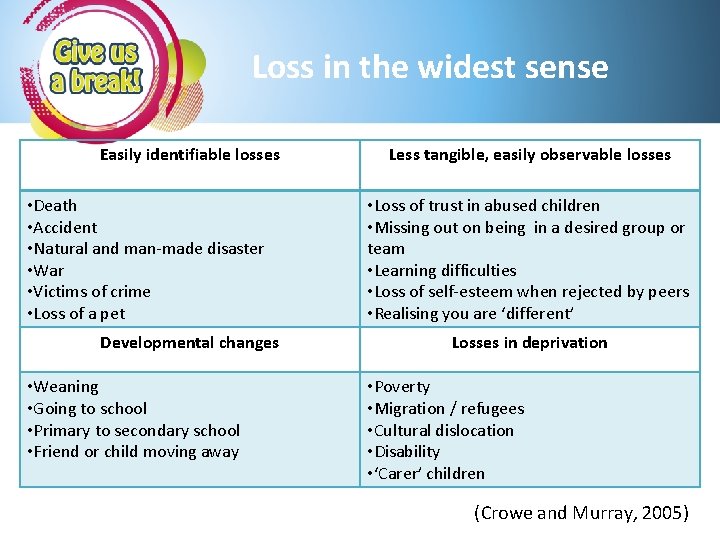 Give us a break!

Loss in the widest sense

| Easily identifiable losses | Less tangible, easily observable losses |
|---|---|
| •Death •Accident •Natural and man-made disaster •War •Victims of crime •Loss of a pet | •Loss of trust in abused children •Missing out on being in a desired group or team •Learning difficulties •Loss of self-esteem when rejected by peers •Realising you are 'different' |
| **Developmental changes** | **Losses in deprivation** |
| •Weaning •Going to school •Primary to secondary school •Friend or child moving away | •Poverty •Migration / refugees •Cultural dislocation •Disability •'Carer' children |

(Crowe and Murray, 2005)